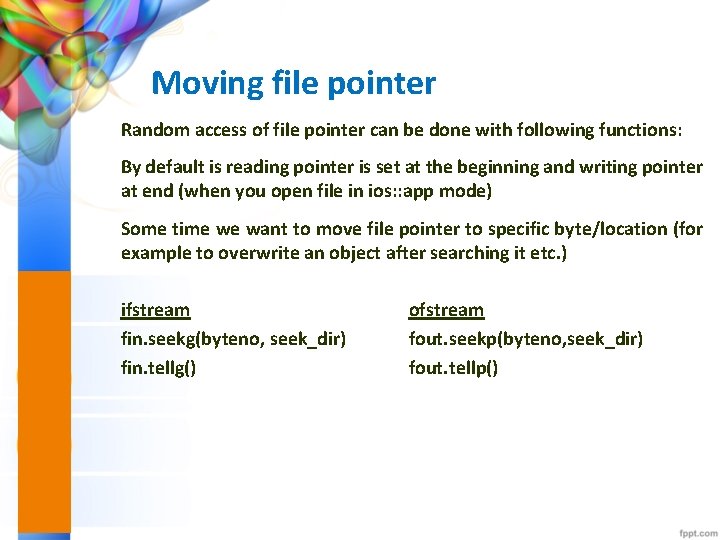 Moving file pointer

Random access of file pointer can be done with following functions:

By default is reading pointer is set at the beginning and writing pointer at end (when you open file in ios::app mode)

Some time we want to move file pointer to specific byte/location (for example to overwrite an object after searching it etc.)

ifstream
fin.seekg(byteno, seek_dir)
fin.tellg()

ofstream
fout.seekp(byteno,seek_dir)
fout.tellp()

fppt.com